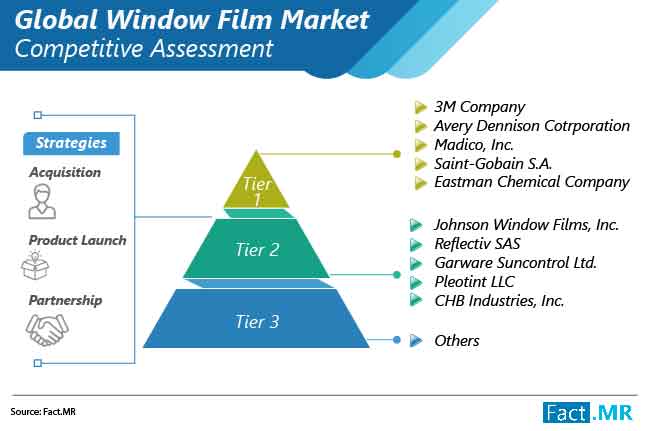 Global Window Film Market
Competitive Assessment

Strategies
Acquisition
Product Launch
Partnership

Tier 1
Tier 2
Tier 3

3M Company
Avery Dennison Cotrporation
Madico, Inc.
Saint-Gobain S.A.
Eastman Chemical Company

Johnson Window Films, Inc.
Reflectiv SAS
Garware Suncontrol Ltd.
Pleotint LLC
CHB Industries, Inc.

Others

Source: Fact.MR

Fact.MR